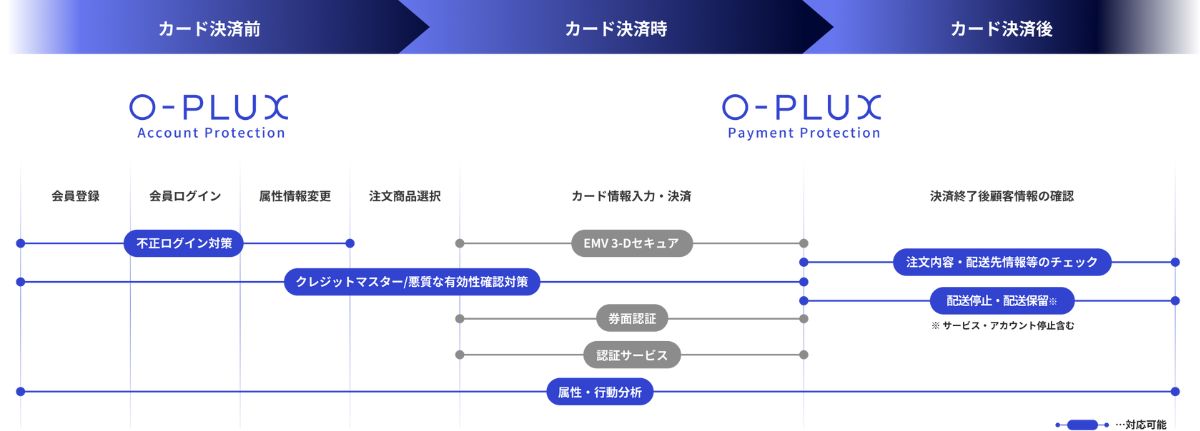 カード決済前

カード決済時

カード決済後

O-PLUX
Account Protection

O-PLUX
Payment Protection

会員登録

会員ログイン

属性情報変更

注文商品選択

カード情報入力・決済

決済終了後顧客情報の確認

不正ログイン対策

EMV 3-Dセキュア

注文内容・配送先情報等のチェック

クレジットマスター/悪質な有効性確認対策

配送停止・配送保留※

※ サービス・アカウント停止含む

券面認証

認証サービス

属性・行動分析

…対応可能